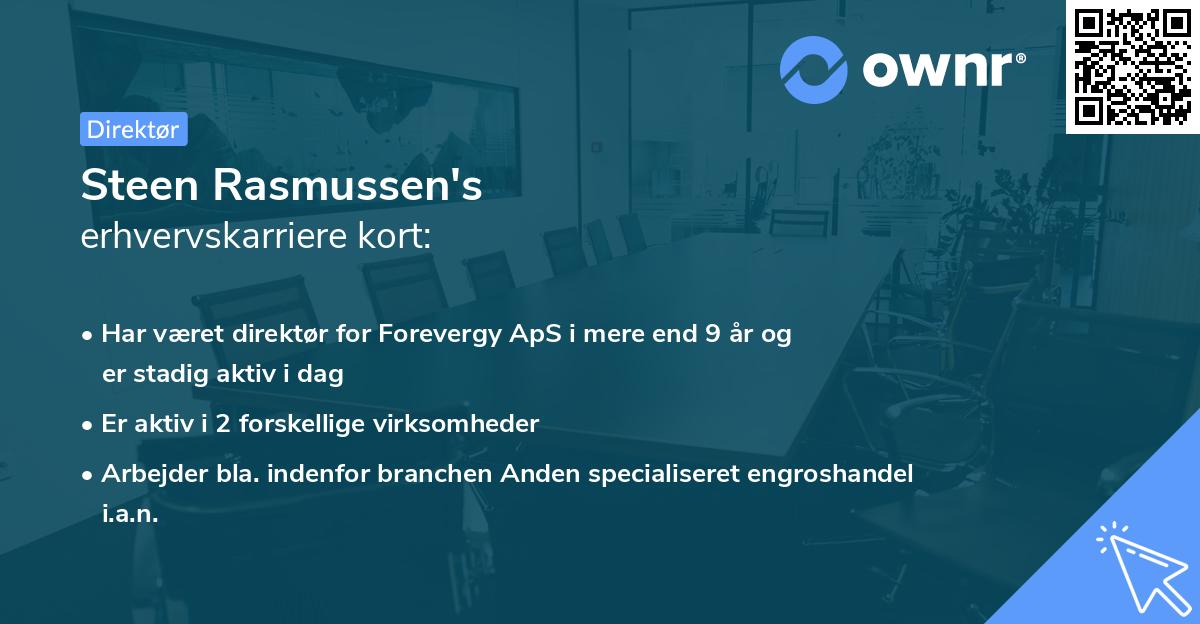 ownr®

Direktør

Steen Rasmussen's
erhvervskarriere kort:

• Har været direktør for Forevergy ApS i mere end 9 år og er stadig aktiv i dag

• Er aktiv i 2 forskellige virksomheder

• Arbejder bla. indenfor branchen Anden specialiseret engroshandel i.a.n.